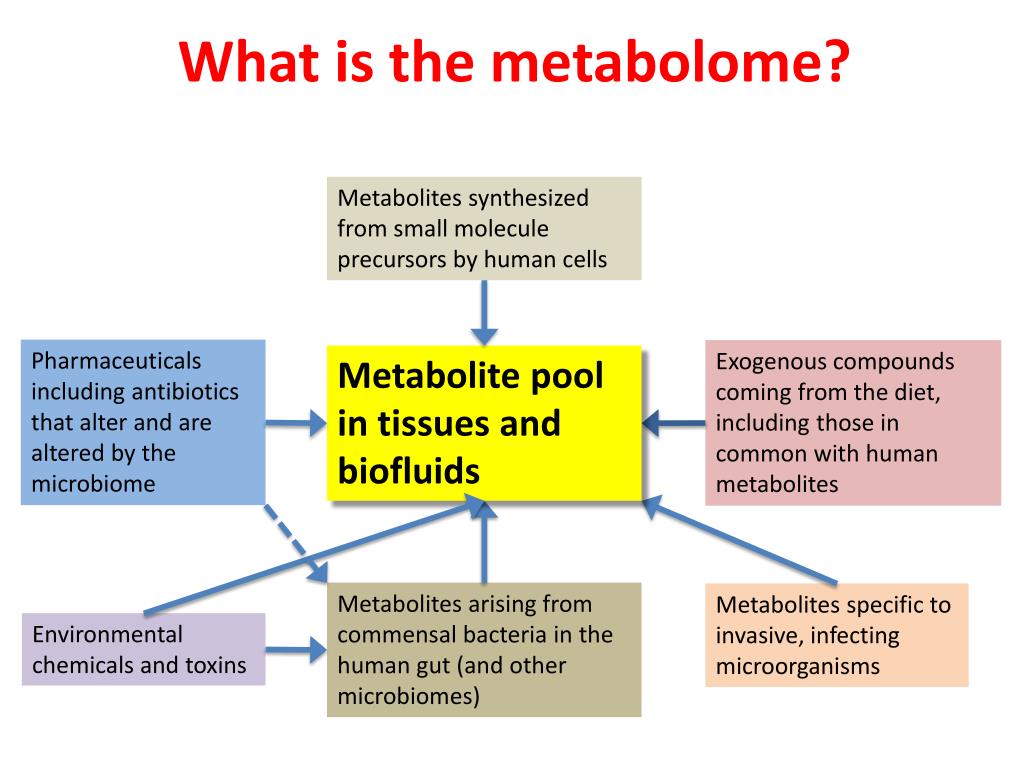 What is the metabolome?

Metabolites synthesized from small molecule precursors by human cells

Pharmaceuticals including antibiotics that alter and are altered by the microbiome

Metabolite pool in tissues and biofluids

Exogenous compounds coming from the diet, including those in common with human metabolites

Environmental chemicals and toxins

Metabolites arising from commensal bacteria in the human gut (and other microbiomes)

Metabolites specific to invasive, infecting microorganisms